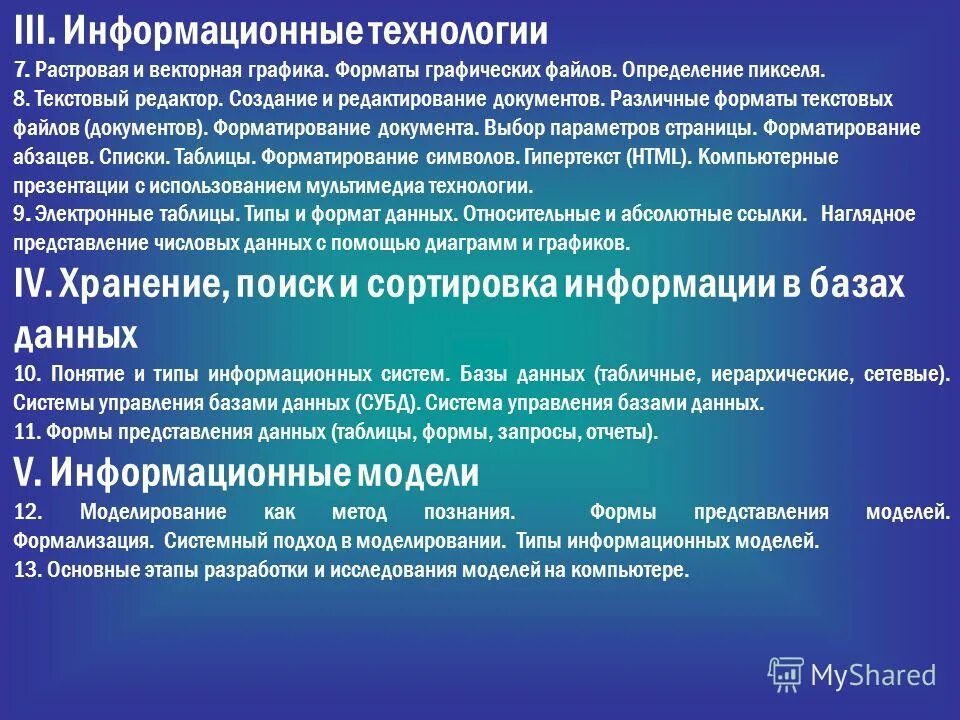 III. Информационные технологии

7. Растровая и векторная графика. Форматы графических файлов. Определение пикселя.
8. Текстовый редактор. Создание и редактирование документов. Различные форматы текстовых файлов (документов). Форматирование документа. Выбор параметров страницы. Форматирование абзацев. Списки. Таблицы. Форматирование символов. Гипертекст (HTML). Компьютерные презентации с использованием мультимедиа технологии.
9. Электронные таблицы. Типы и формат данных. Относительные и абсолютные ссылки. Наглядное представление числовых данных с помощью диаграмм и графиков.

IV. Хранение, поиск и сортировка информации в базах данных

10. Понятие и типы информационных систем. Базы данных (табличные, иерархические, сетевые). Системы управления базами данных (СУБД). Система управления базами данных.
11. Формы представления данных (таблицы, формы, запросы, отчеты).

V. Информационные модели

12. Моделирование как метод познания. Формы представления моделей. Формализация. Системный подход в моделировании. Типы информационных моделей.
13. Основные этапы разработки и исследования моделей на компьютере.

MyShared